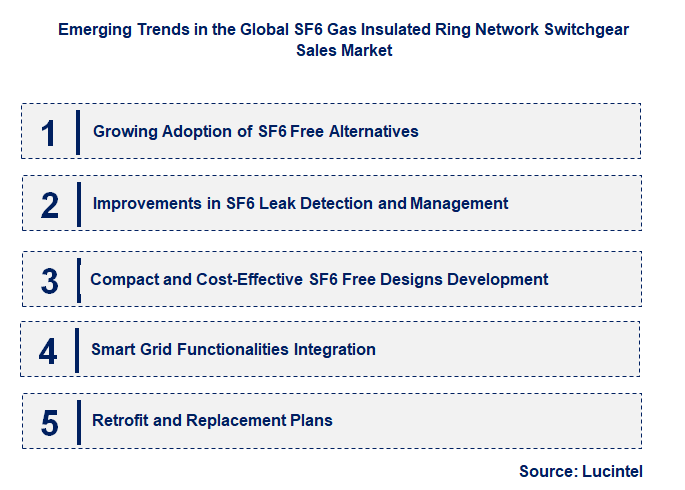 Emerging Trends in the Global SF6 Gas Insulated Ring Network Switchgear Sales Market

1 Growing Adoption of SF6 Free Alternatives

2 Improvements in SF6 Leak Detection and Management

3 Compact and Cost-Effective SF6 Free Designs Development

4 Smart Grid Functionalities Integration

5 Retrofit and Replacement Plans

Source: Lucintel